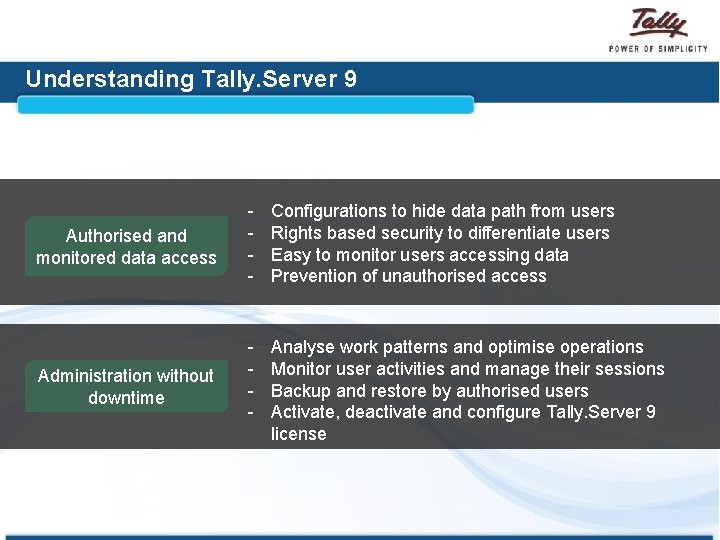 Tally
POWER OF SIMPLICITY

Understanding Tally.Server 9

Authorised and monitored data access

- Configurations to hide data path from users
- Rights based security to differentiate users
- Easy to monitor users accessing data
- Prevention of unauthorised access

Administration without downtime

- Analyse work patterns and optimise operations
- Monitor user activities and manage their sessions
- Backup and restore by authorised users
- Activate, deactivate and configure Tally.Server 9 license